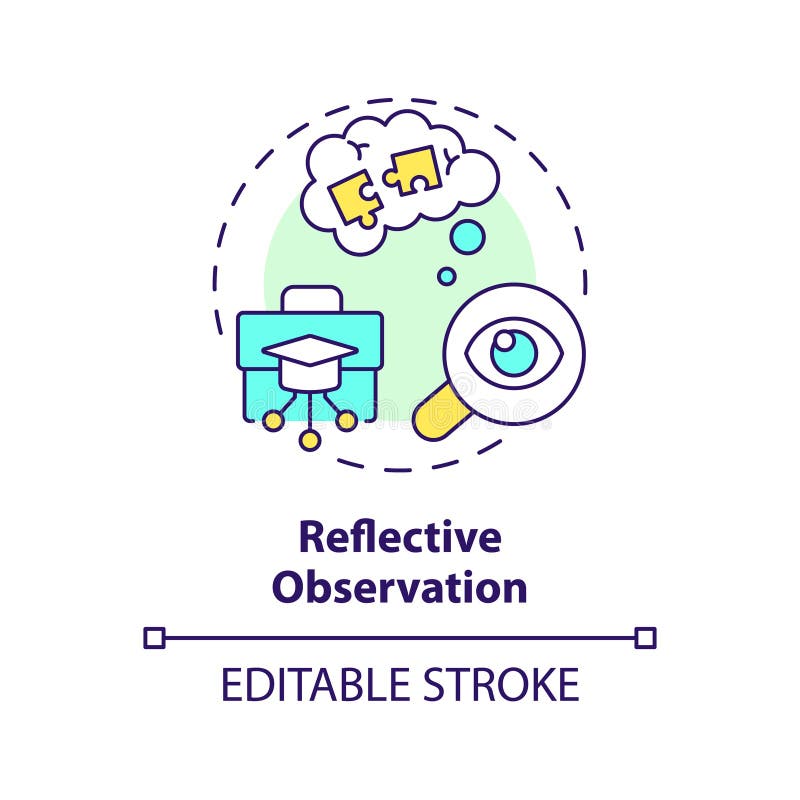 Reflective Observation

EDITABLE STROKE